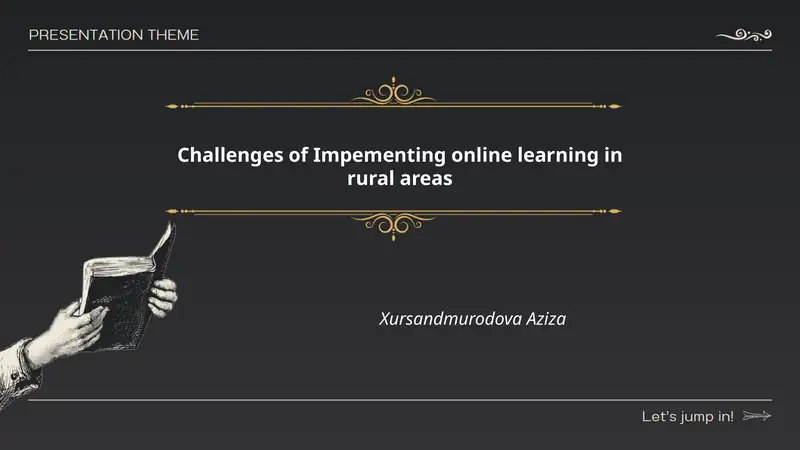 PRESENTATION THEME

Challenges of Impementing online learning in rural areas

Xursandmurodova Aziza

Let's jump in!